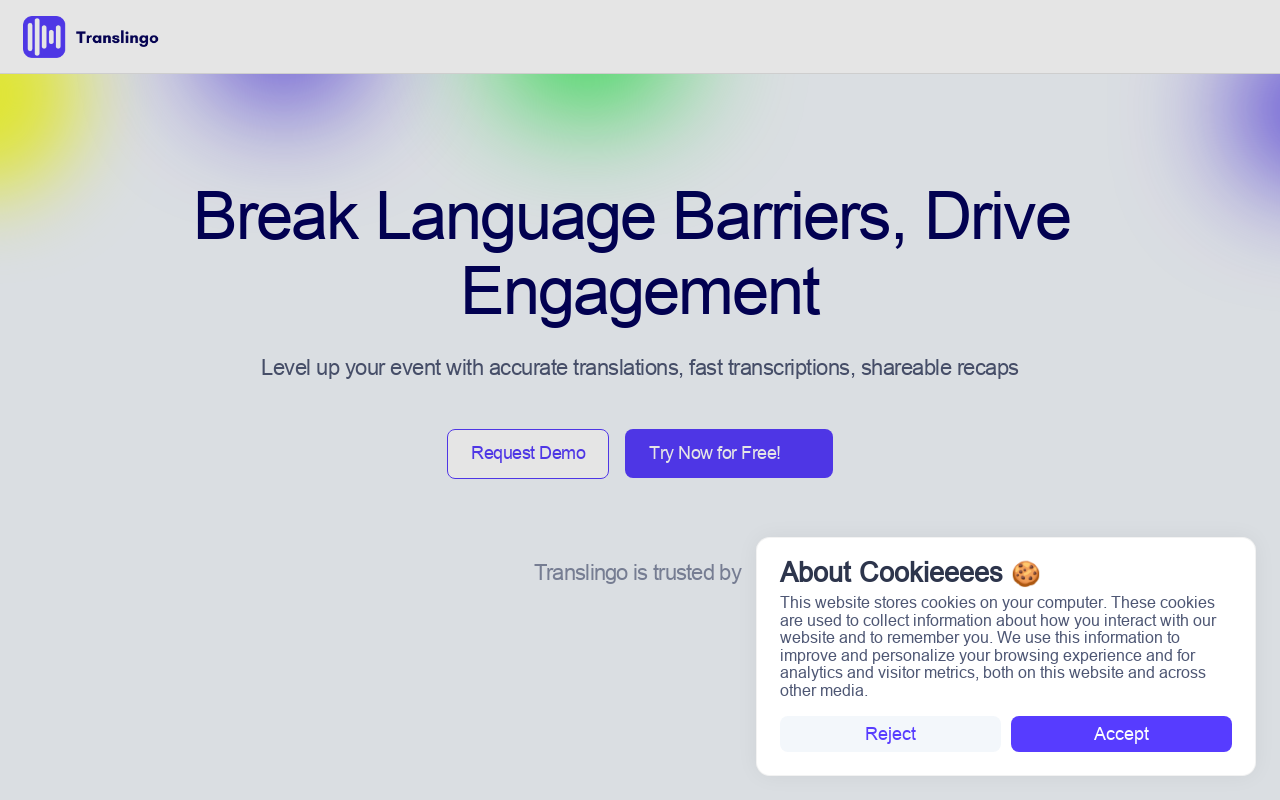 Translingo

Break Language Barriers, Drive Engagement

Level up your event with accurate translations, fast transcriptions, shareable recaps

Request Demo

Try Now for Free!

Translingo is trusted by

About Cookieeees 🍪

This website stores cookies on your computer. These cookies are used to collect information about how you interact with our website and to remember you. We use this information to improve and personalize your browsing experience and for analytics and visitor metrics, both on this website and across other media.

Reject

Accept